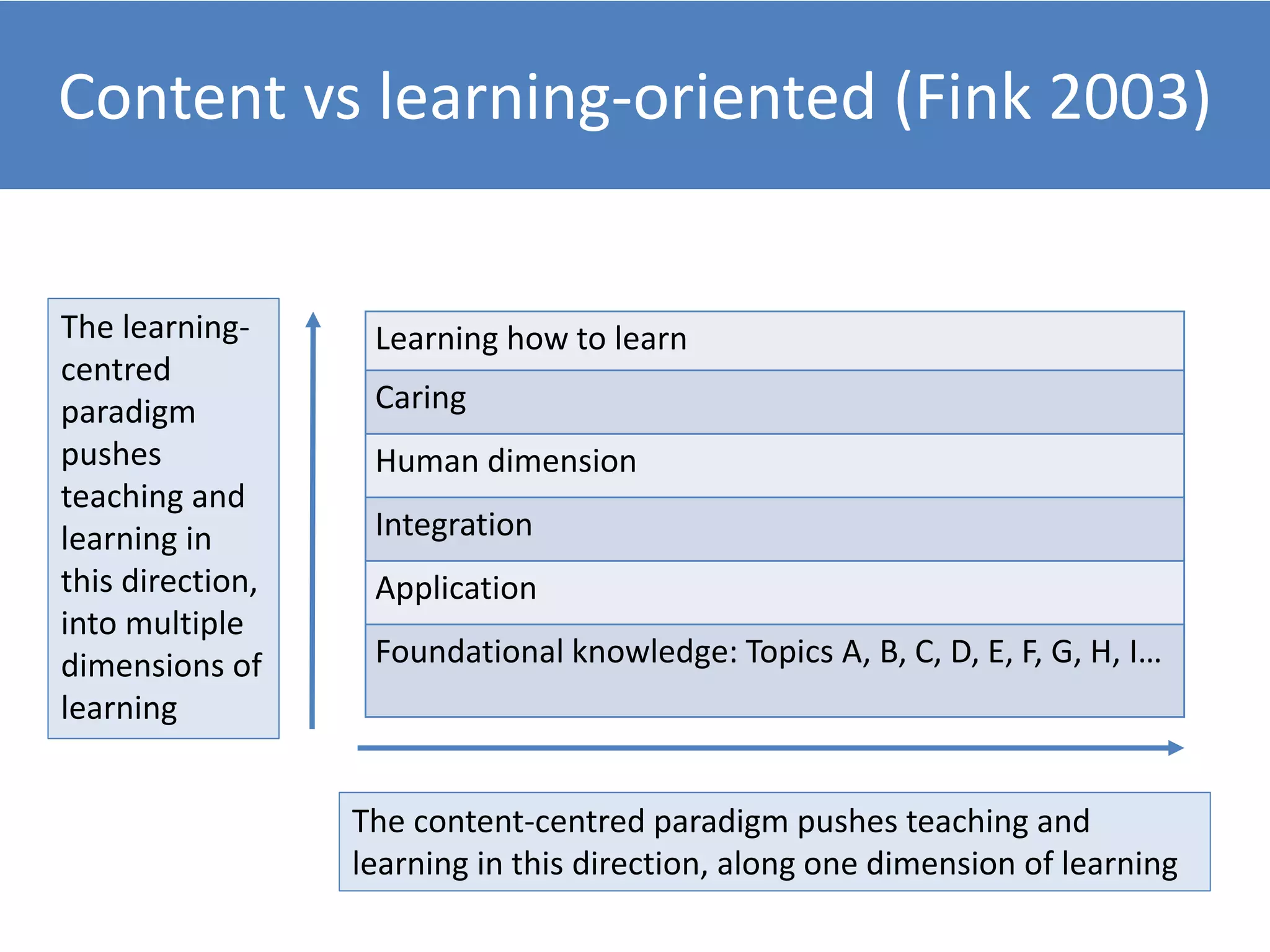 Content vs learning-oriented (Fink 2003)

The learning-centred paradigm pushes teaching and learning in this direction, into multiple dimensions of learning

| Learning how to learn |
|---|
| Caring |
| Human dimension |
| Integration |
| Application |
| Foundational knowledge: Topics A, B, C, D, E, F, G, H, I… |

The content-centred paradigm pushes teaching and learning in this direction, along one dimension of learning